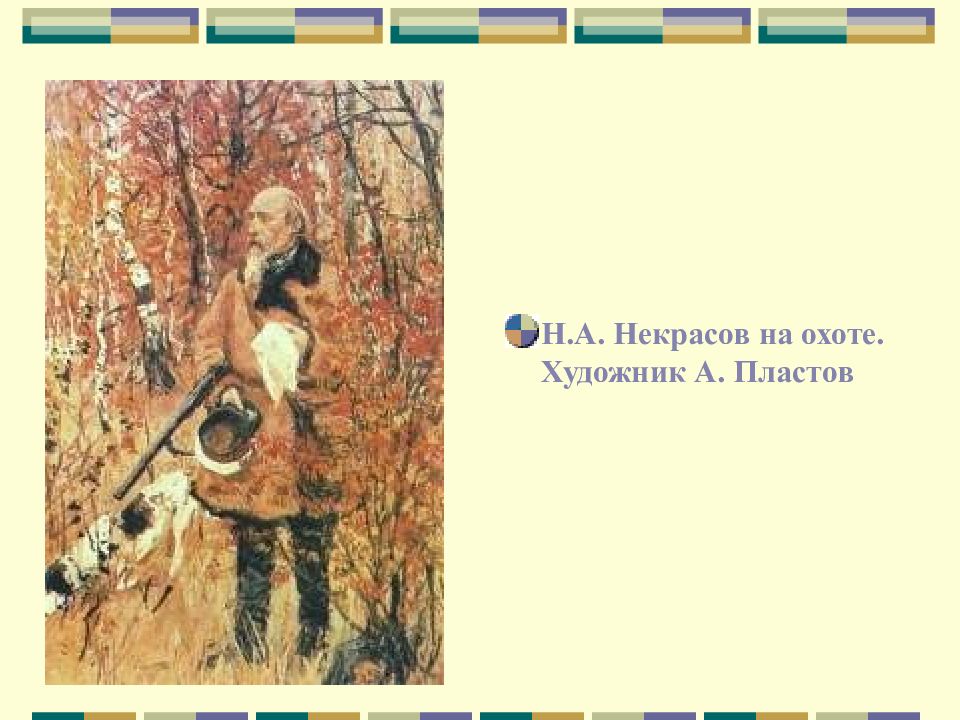 Н.А. Некрасов на охоте. Художник А. Пластов